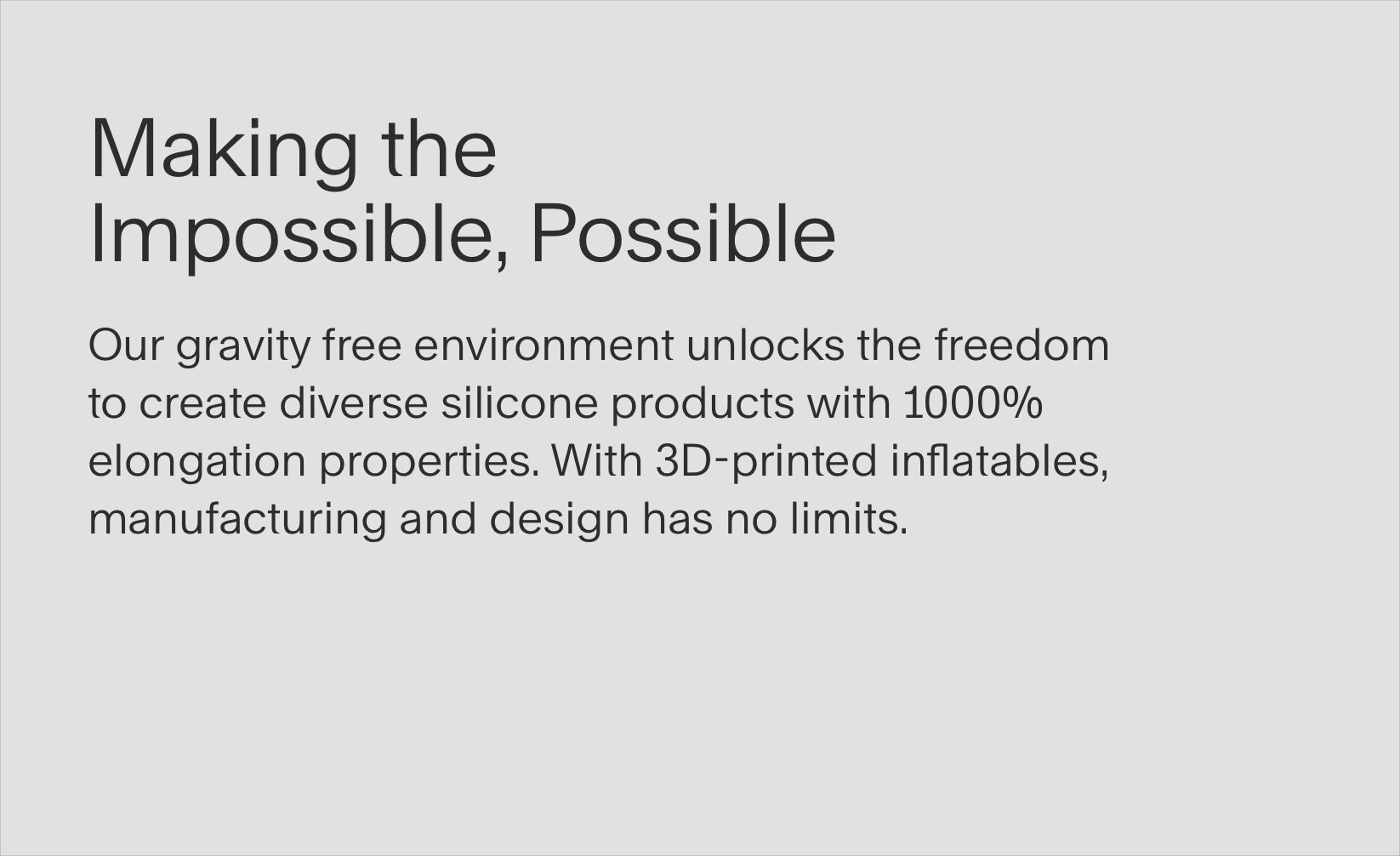 Making the Impossible, Possible

Our gravity free environment unlocks the freedom to create diverse silicone products with 1000% elongation properties. With 3D-printed inflatables, manufacturing and design has no limits.